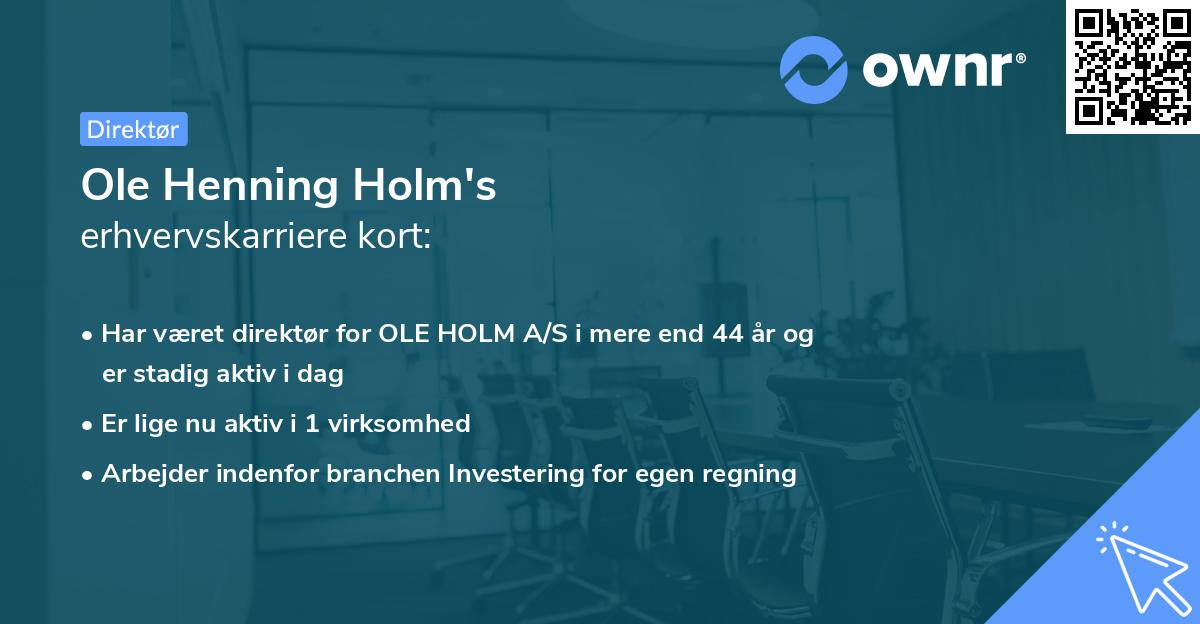 ownr®

Direktør

Ole Henning Holm's
erhvervskarriere kort:

• Har været direktør for OLE HOLM A/S i mere end 44 år og er stadig aktiv i dag
• Er lige nu aktiv i 1 virksomhed
• Arbejder indenfor branchen Investering for egen regning